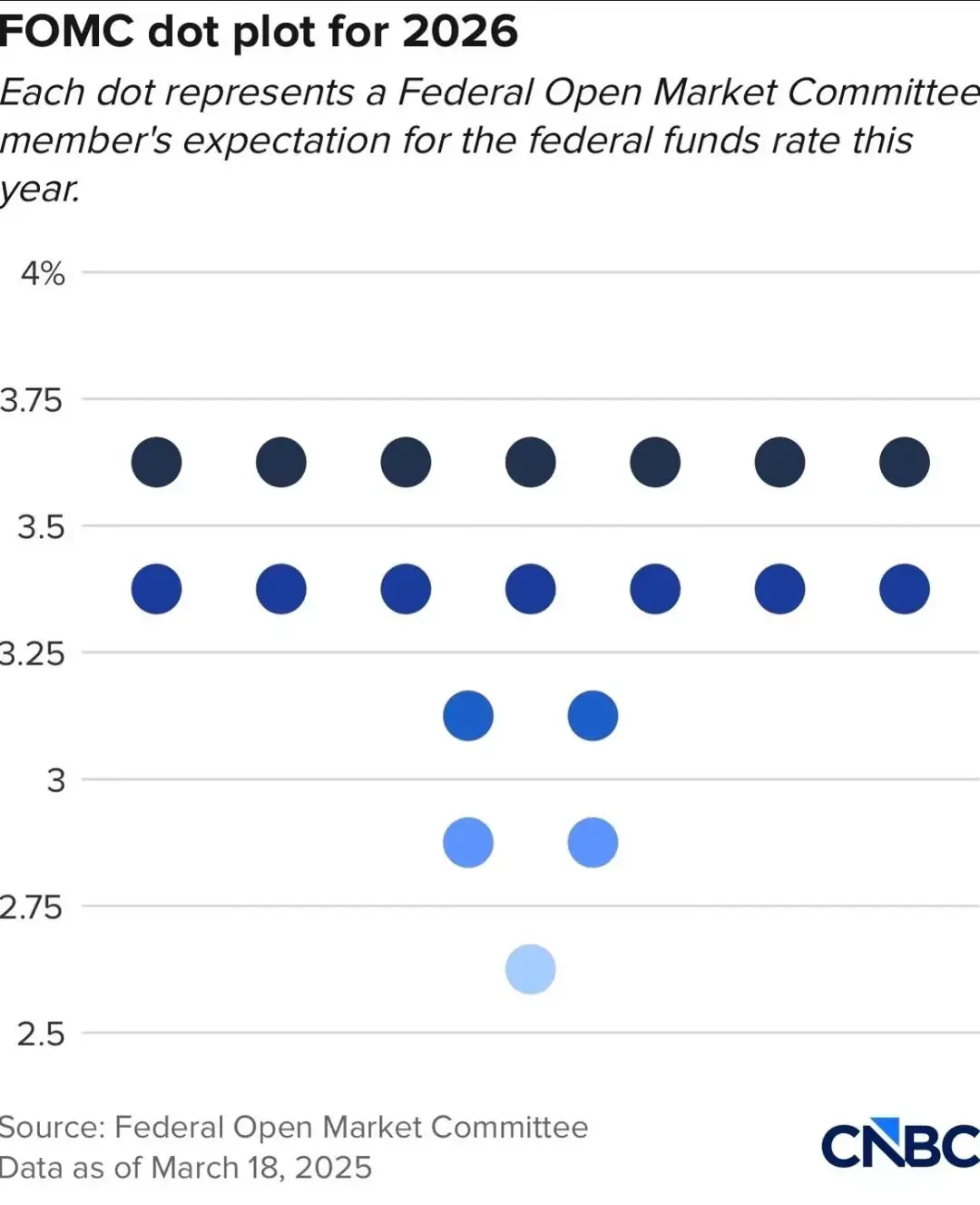 FOMC dot plot for 2026

Each dot represents a Federal Open Market Committee member's expectation for the federal funds rate this year.

4%
3.75
3.5
3.25
3
2.75
2.5

Source: Federal Open Market Committee
Data as of March 18, 2025

CNBC